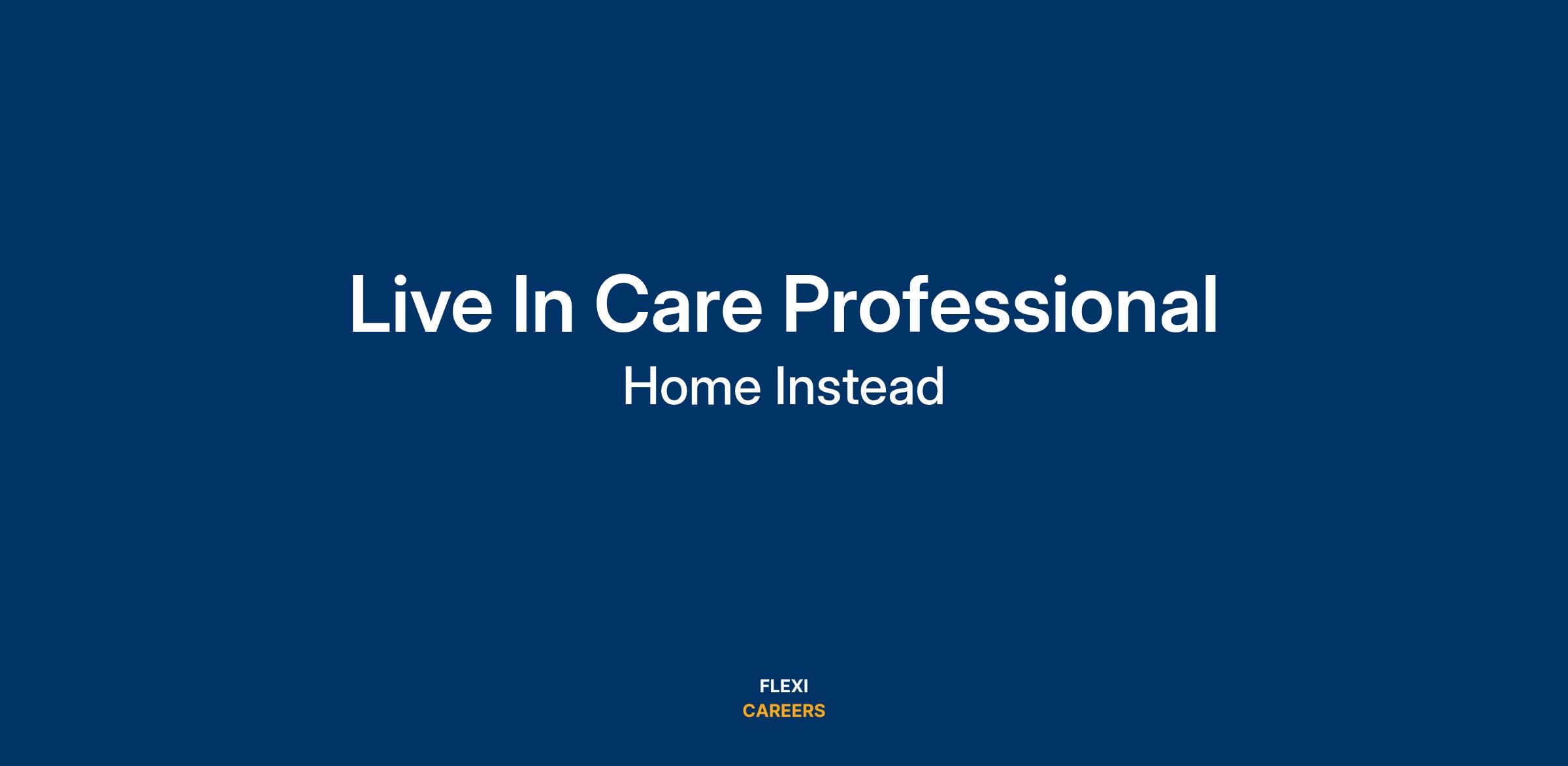 Live In Care Professional
Home Instead

FLEXI
CAREERS